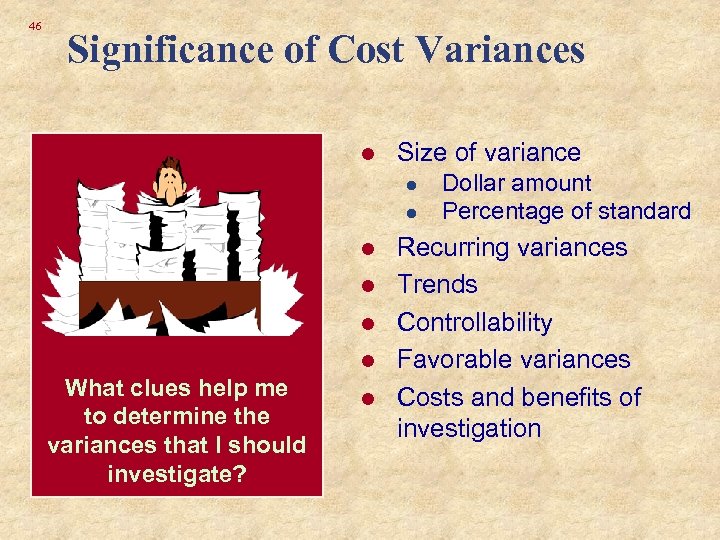 46

Significance of Cost Variances

What clues help me to determine the variances that I should investigate?

- Size of variance
  - Dollar amount
  - Percentage of standard
- Recurring variances
- Trends
- Controllability
- Favorable variances
- Costs and benefits of investigation